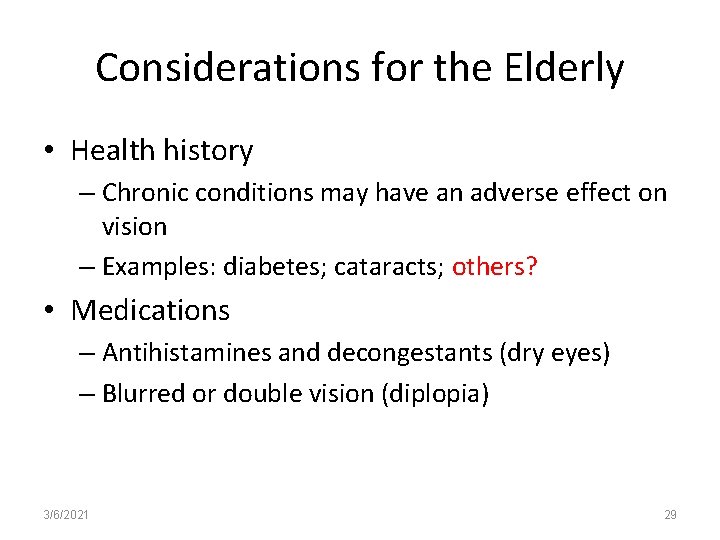 Considerations for the Elderly

• Health history
– Chronic conditions may have an adverse effect on vision
– Examples: diabetes; cataracts; others?

• Medications
– Antihistamines and decongestants (dry eyes)
– Blurred or double vision (diplopia)

3/6/2021

29